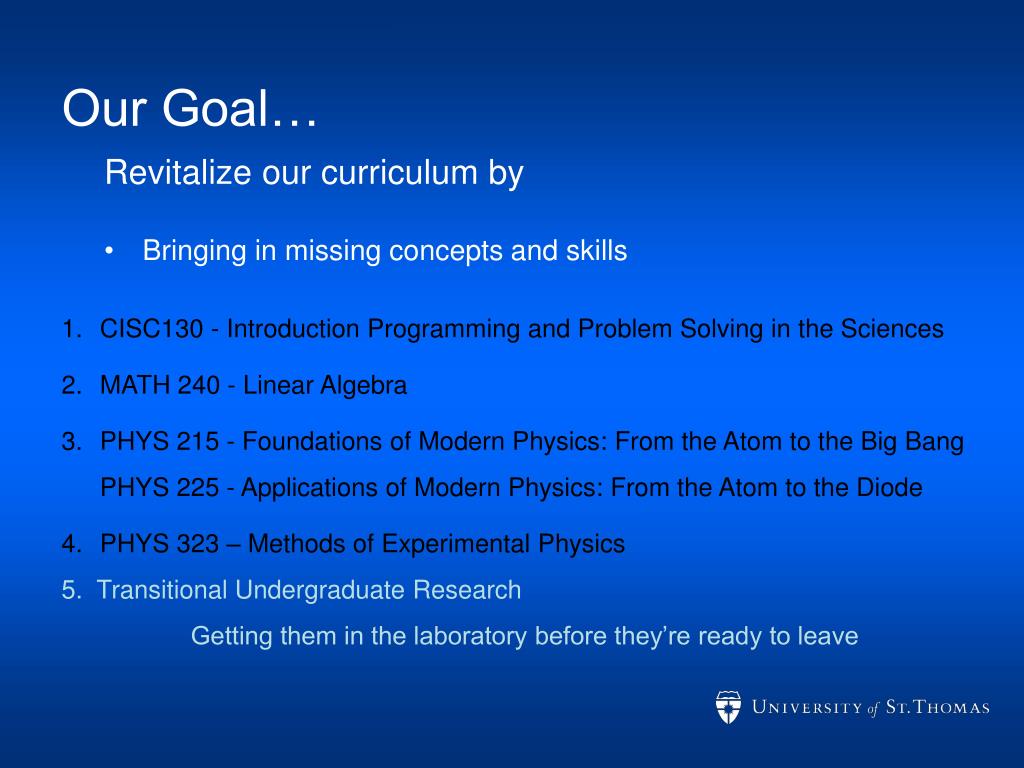 Our Goal…

Revitalize our curriculum by

• Bringing in missing concepts and skills

1. CISC130 - Introduction Programming and Problem Solving in the Sciences

2. MATH 240 - Linear Algebra

3. PHYS 215 - Foundations of Modern Physics: From the Atom to the Big Bang
PHYS 225 - Applications of Modern Physics: From the Atom to the Diode

4. PHYS 323 – Methods of Experimental Physics

5. Transitional Undergraduate Research

Getting them in the laboratory before they're ready to leave

UNIVERSITY of ST. THOMAS